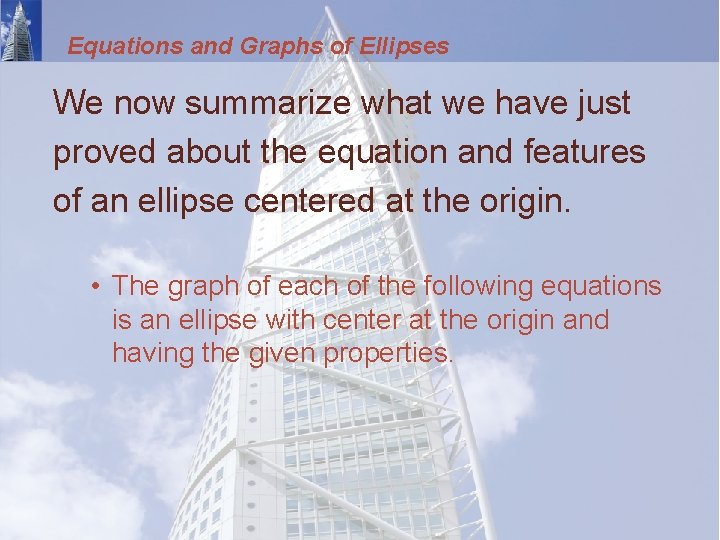 Equations and Graphs of Ellipses

We now summarize what we have just proved about the equation and features of an ellipse centered at the origin.

• The graph of each of the following equations is an ellipse with center at the origin and having the given properties.